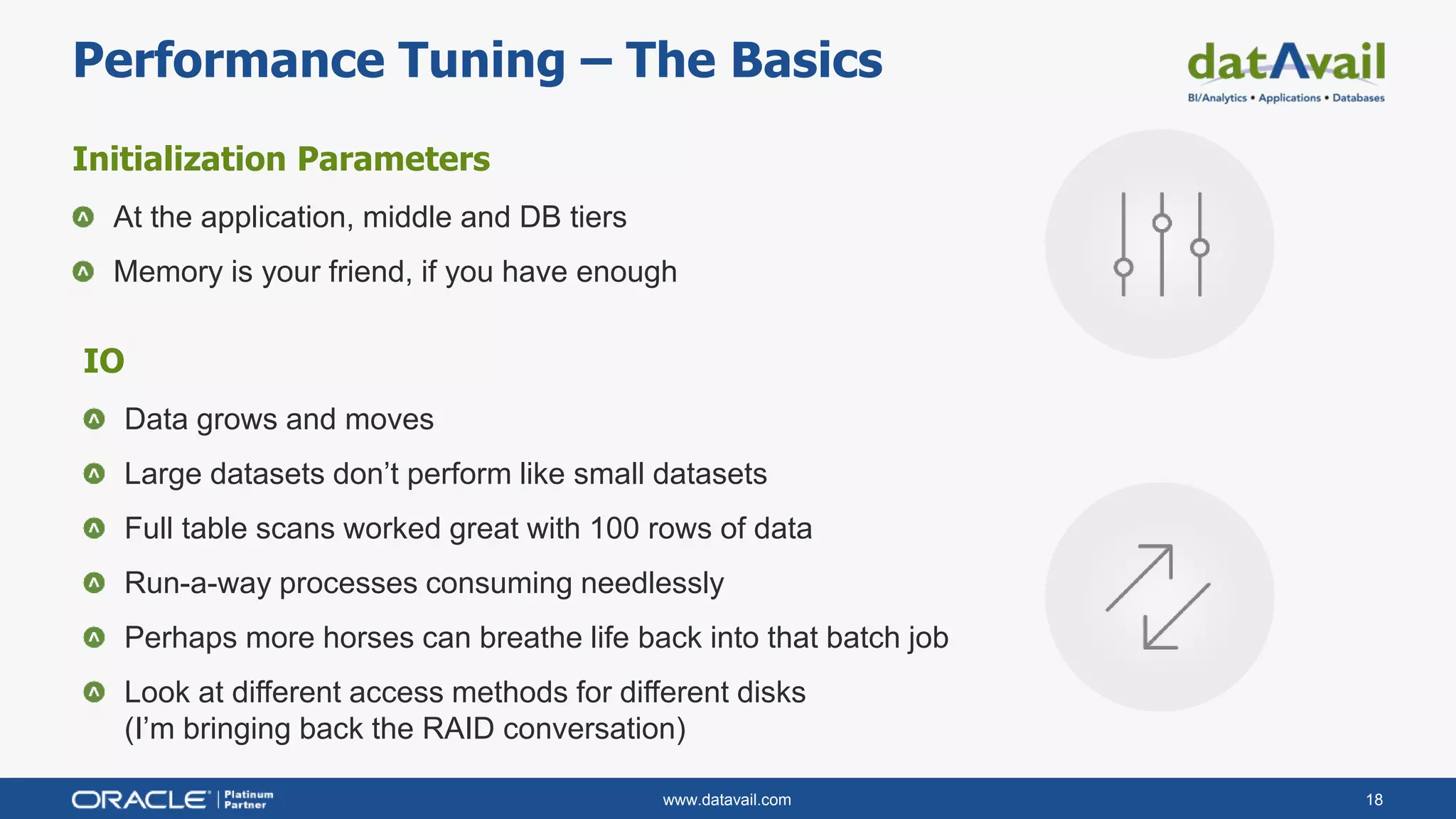 Performance Tuning – The Basics

datAvail
BI/Analytics • Applications • Databases

Initialization Parameters

At the application, middle and DB tiers

Memory is your friend, if you have enough

IO

Data grows and moves

Large datasets don't perform like small datasets

Full table scans worked great with 100 rows of data

Run-a-way processes consuming needlessly

Perhaps more horses can breathe life back into that batch job

Look at different access methods for different disks (I'm bringing back the RAID conversation)

ORACLE | Platinum Partner

www.datavail.com

18